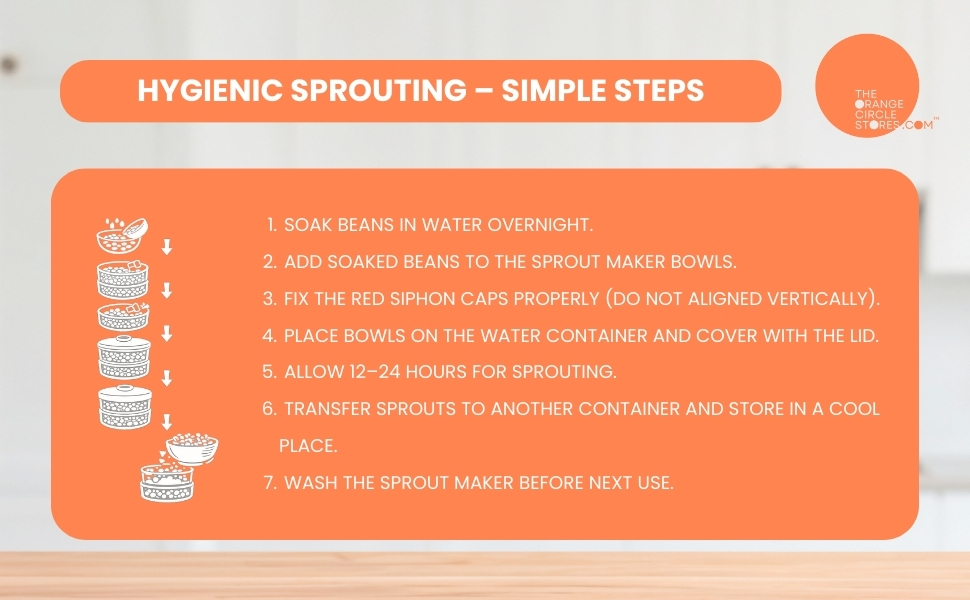 HYGIENIC SPROUTING – SIMPLE STEPS

THE ORANGE CIRCLE STORES.COM™

1. SOAK BEANS IN WATER OVERNIGHT.
2. ADD SOAKED BEANS TO THE SPROUT MAKER BOWLS.
3. FIX THE RED SIPHON CAPS PROPERLY (DO NOT ALIGNED VERTICALLY).
4. PLACE BOWLS ON THE WATER CONTAINER AND COVER WITH THE LID.
5. ALLOW 12–24 HOURS FOR SPROUTING.
6. TRANSFER SPROUTS TO ANOTHER CONTAINER AND STORE IN A COOL PLACE.
7. WASH THE SPROUT MAKER BEFORE NEXT USE.